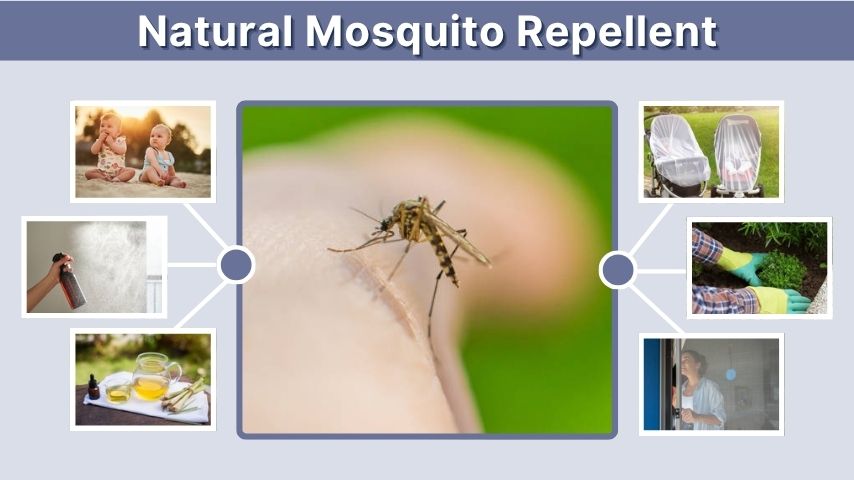 Natural Mosquito Repellent